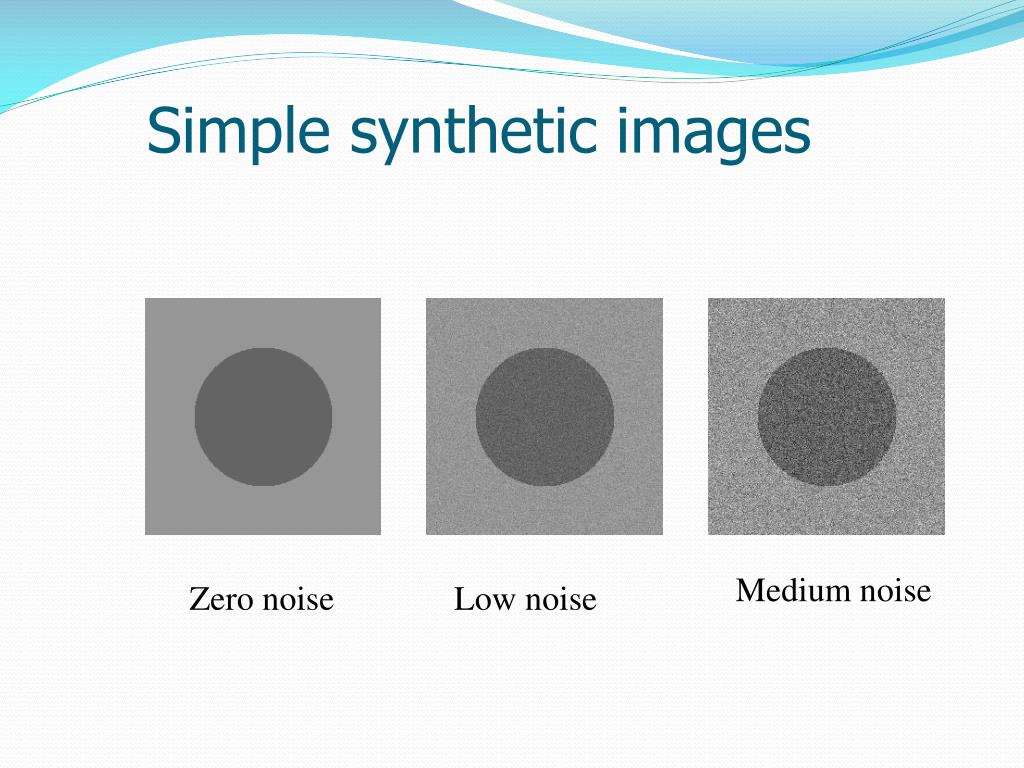 Simple synthetic images

Zero noise

Low noise

Medium noise